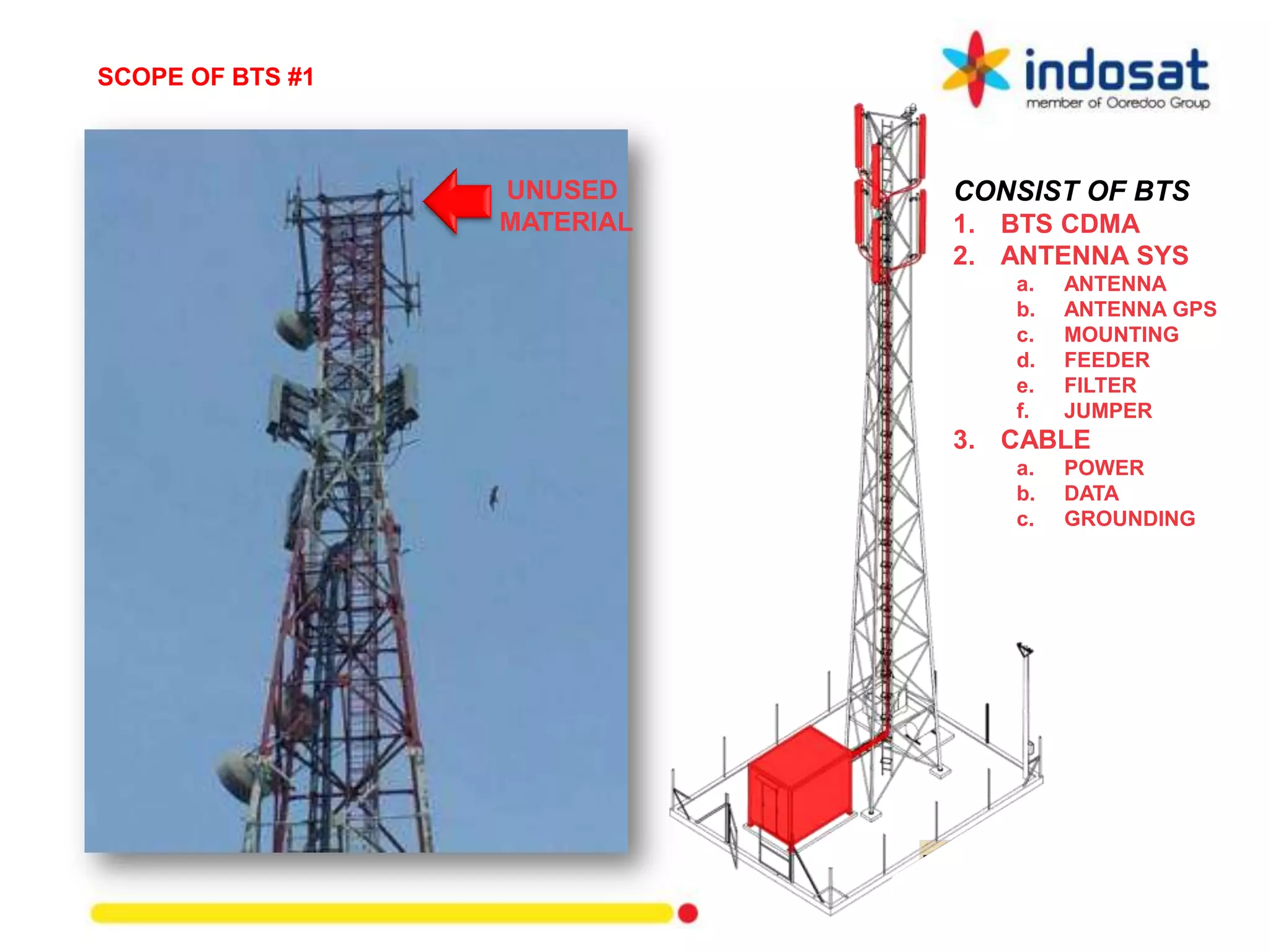 SCOPE OF BTS #1

indosat
member of Ooredoo Group

UNUSED MATERIAL

CONSIST OF BTS
1. BTS CDMA
2. ANTENNA SYS
a. ANTENNA
b. ANTENNA GPS
c. MOUNTING
d. FEEDER
e. FILTER
f. JUMPER
3. CABLE
a. POWER
b. DATA
c. GROUNDING